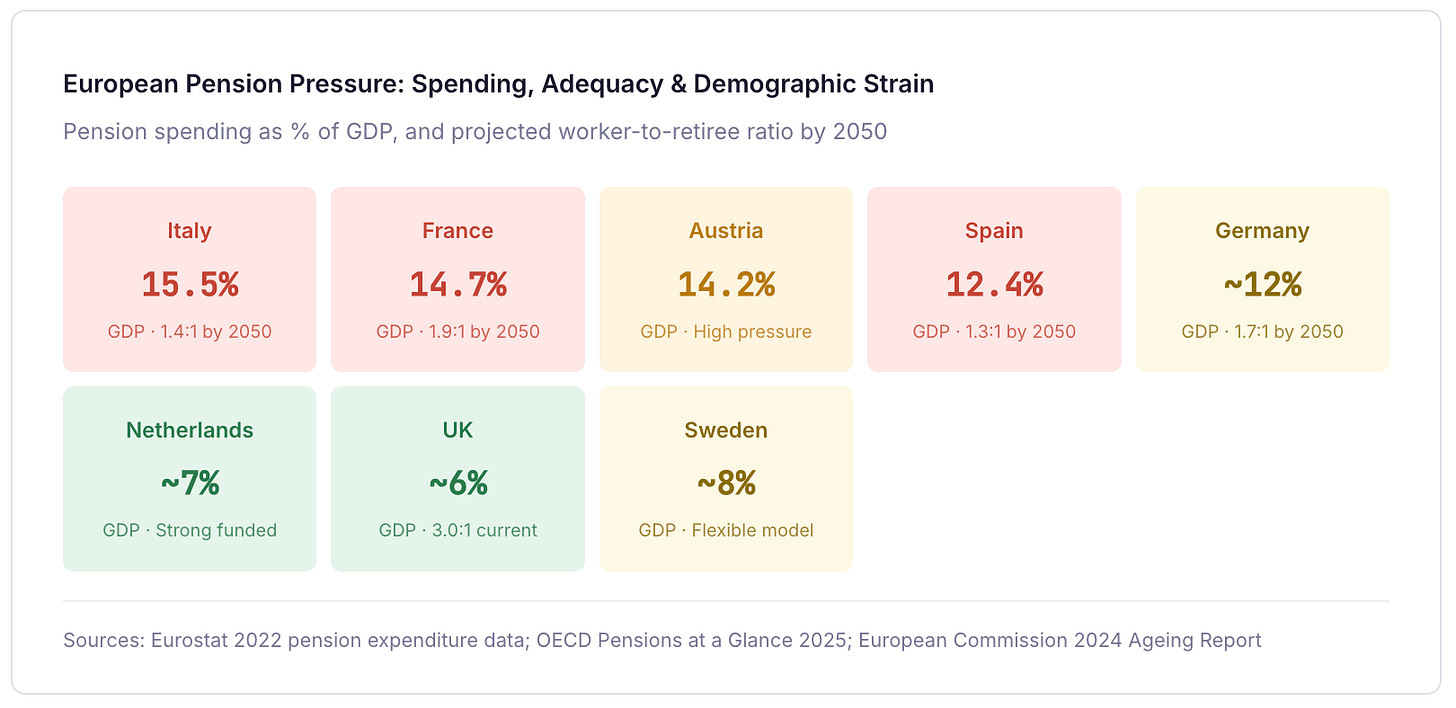 European Pension Pressure: Spending, Adequacy & Demographic Strain

Pension spending as % of GDP, and projected worker-to-retiree ratio by 2050

Italy
15.5%
GDP · 1.4:1 by 2050

France
14.7%
GDP · 1.9:1 by 2050

Austria
14.2%
GDP · High pressure

Spain
12.4%
GDP · 1.3:1 by 2050

Germany
~12%
GDP · 1.7:1 by 2050

Netherlands
~7%
GDP · Strong funded

UK
~6%
GDP · 3.0:1 current

Sweden
~8%
GDP · Flexible model

Sources: Eurostat 2022 pension expenditure data; OECD Pensions at a Glance 2025; European Commission 2024 Ageing Report